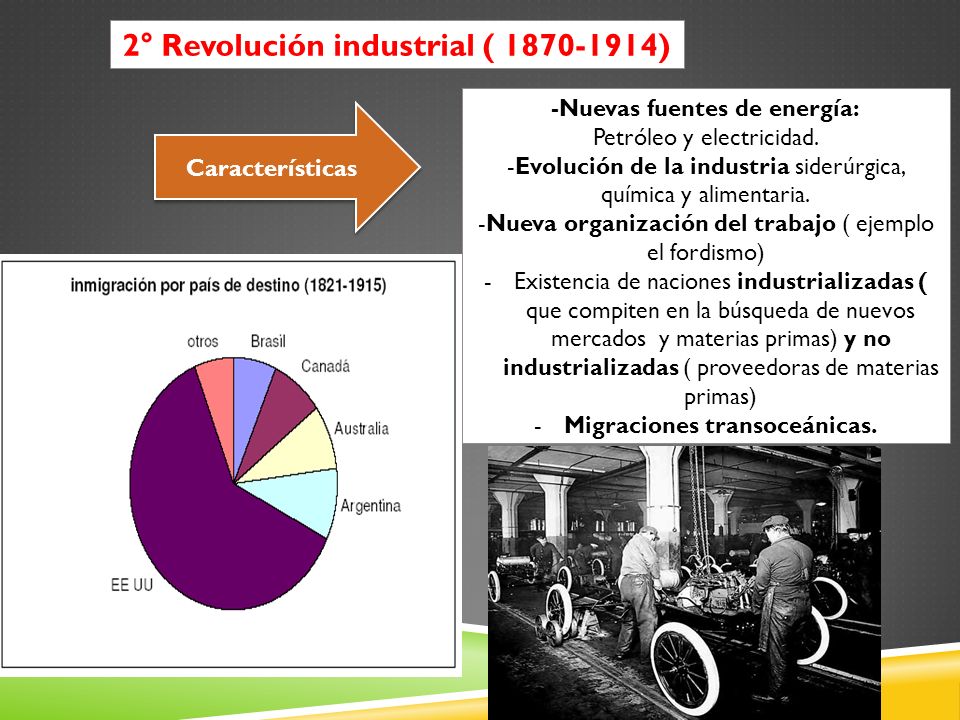 2° Revolución industrial ( 1870-1914)

Características

-Nuevas fuentes de energía:
Petróleo y electricidad.
-Evolución de la industria siderúrgica, química y alimentaria.
-Nueva organización del trabajo ( ejemplo el fordismo)
- Existencia de naciones industrializadas ( que compiten en la búsqueda de nuevos mercados y materias primas) y no industrializadas ( proveedoras de materias primas)
- Migraciones transoceánicas.

inmigración por país de destino (1821-1915)

otros
Brasil
Canadá
Australia
Argentina
EE UU